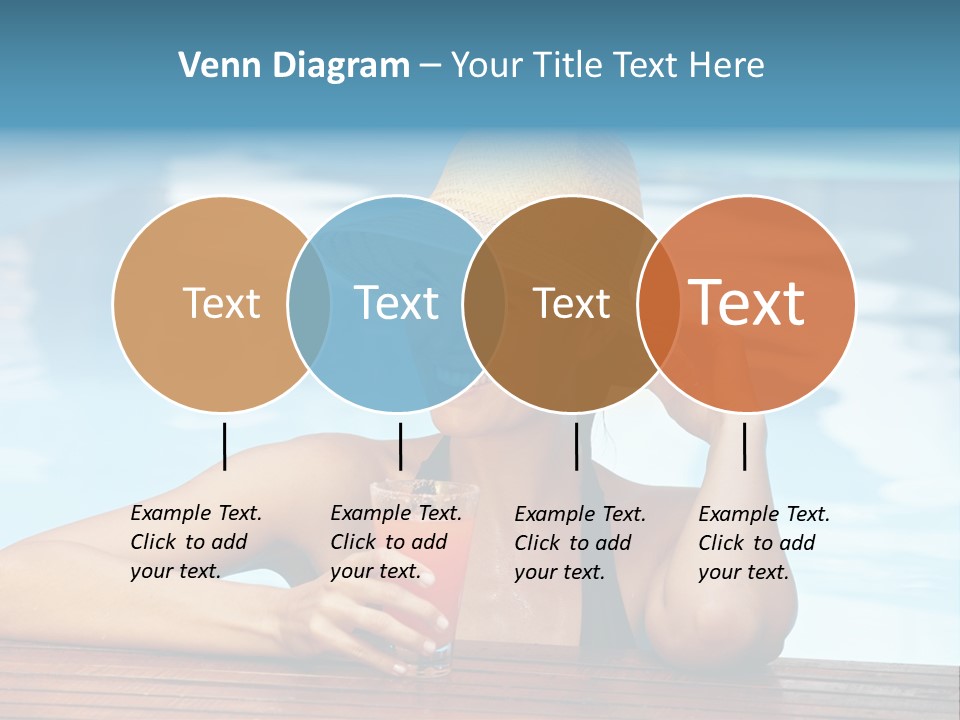 Venn Diagram – Your Title Text Here

Text

Text

Text

Text

Example Text. Click to add your text.

Example Text. Click to add your text.

Example Text. Click to add your text.

Example Text. Click to add your text.